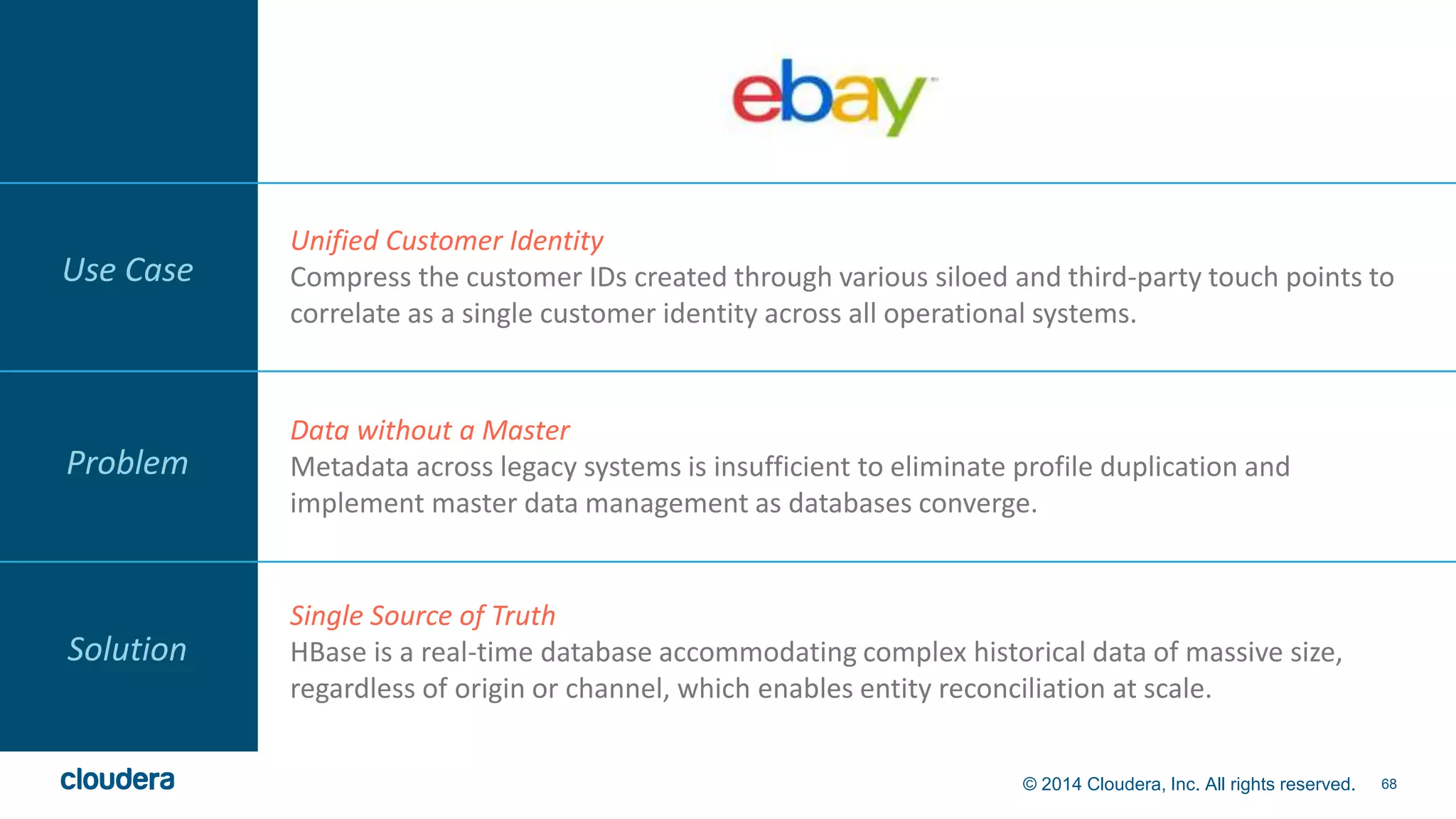 ebay

Use Case

Unified Customer Identity

Compress the customer IDs created through various siloed and third-party touch points to correlate as a single customer identity across all operational systems.

Problem

Data without a Master

Metadata across legacy systems is insufficient to eliminate profile duplication and implement master data management as databases converge.

Solution

Single Source of Truth

HBase is a real-time database accommodating complex historical data of massive size, regardless of origin or channel, which enables entity reconciliation at scale.

cloudera

© 2014 Cloudera, Inc. All rights reserved. 68